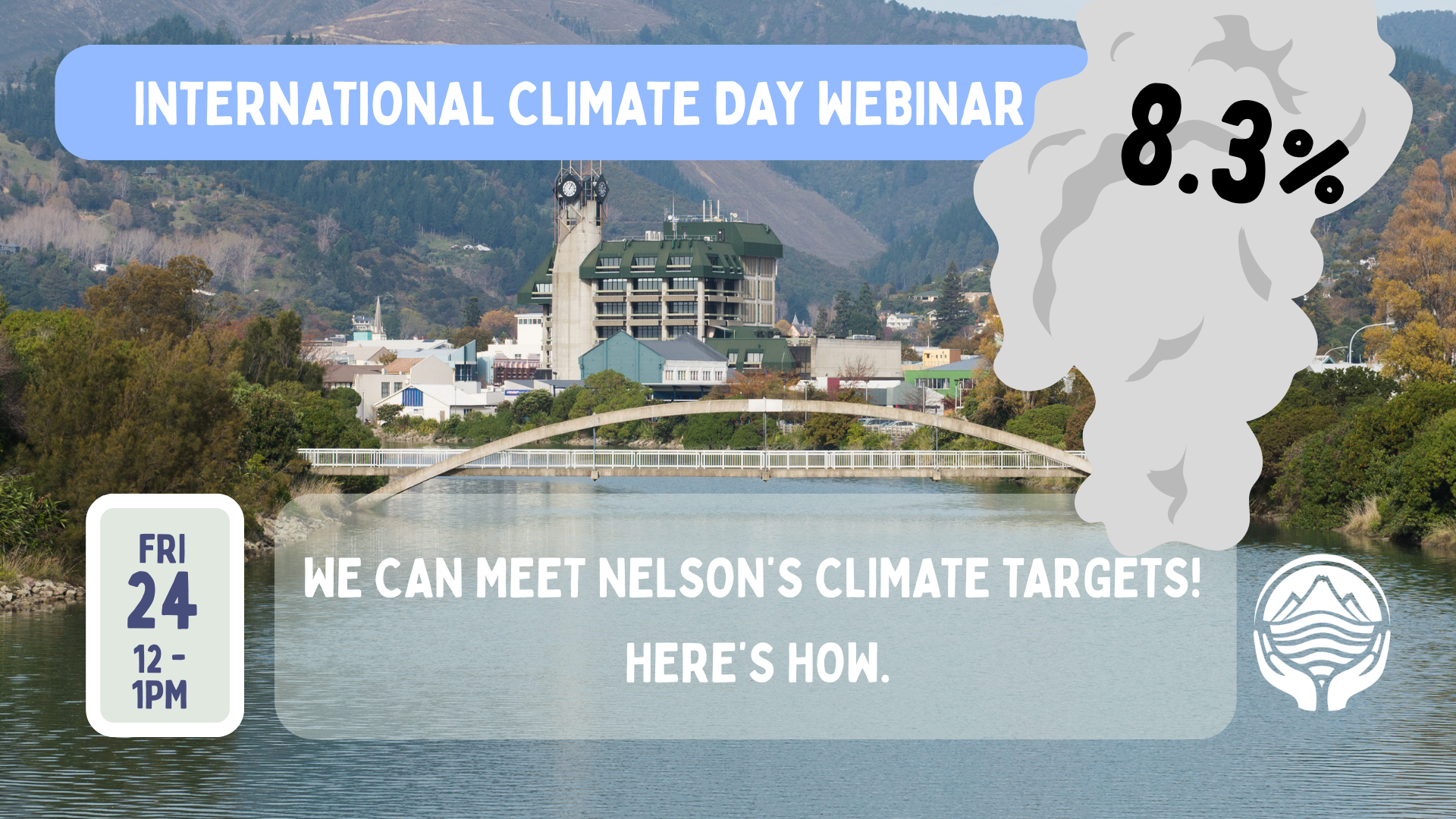 INTERNATIONAL CLIMATE DAY WEBINAR

8.3%

FRI
24
12 -
1PM

WE CAN MEET NELSON'S CLIMATE TARGETS!
HERE'S HOW.